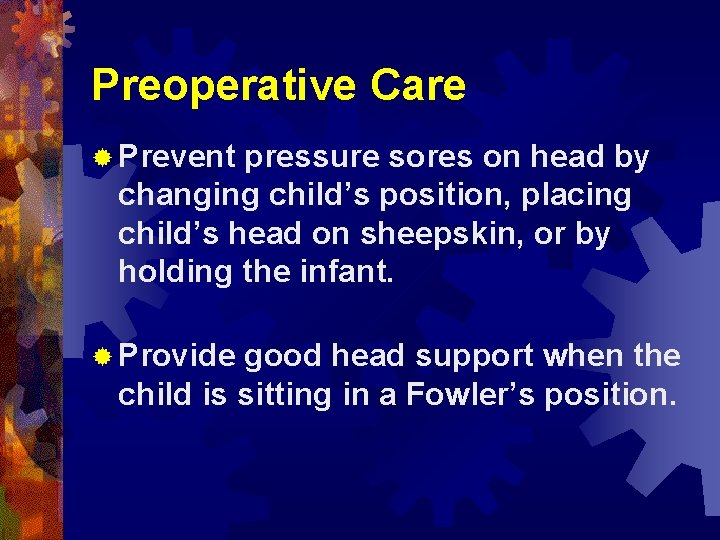 Preoperative Care

Prevent pressure sores on head by changing child’s position, placing child’s head on sheepskin, or by holding the infant.

Provide good head support when the child is sitting in a Fowler’s position.